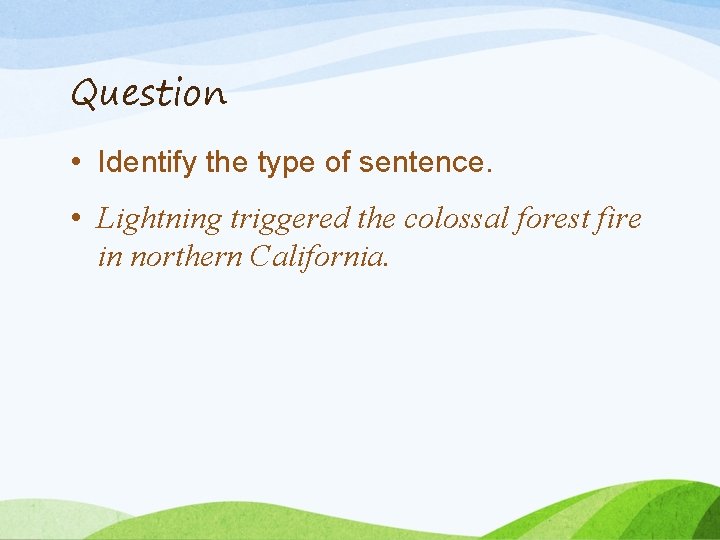 Question

• Identify the type of sentence.

• Lightning triggered the colossal forest fire in northern California.